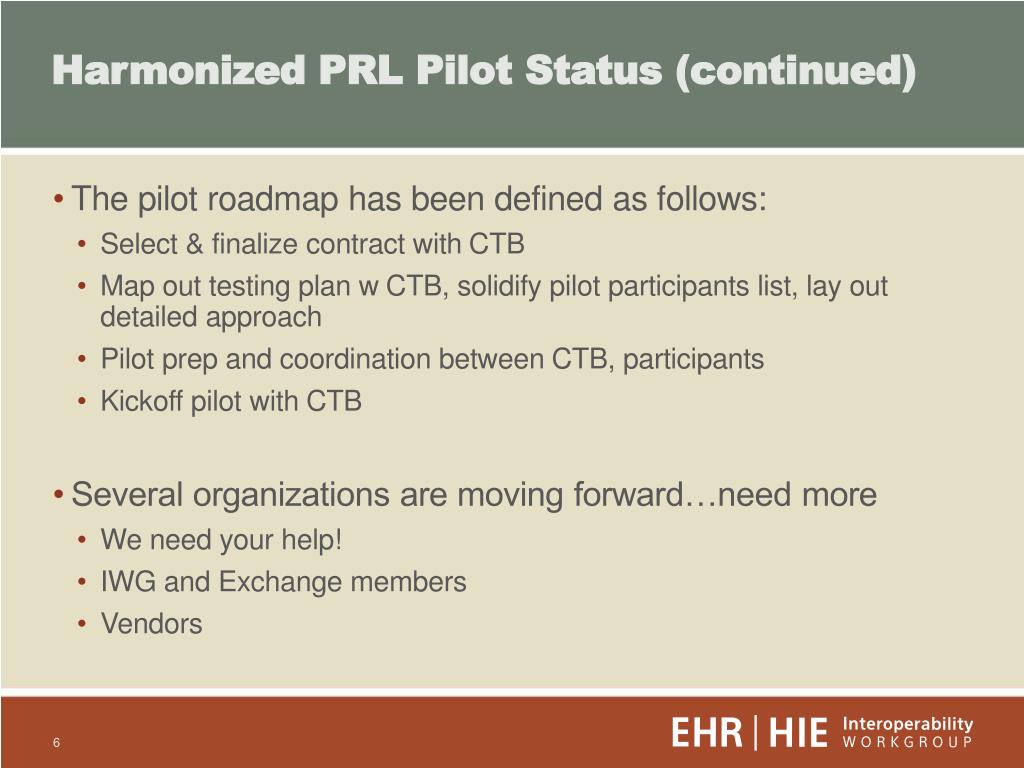 Harmonized PRL Pilot Status (continued)

• The pilot roadmap has been defined as follows:
• Select & finalize contract with CTB
• Map out testing plan w CTB, solidify pilot participants list, lay out detailed approach
• Pilot prep and coordination between CTB, participants
• Kickoff pilot with CTB

• Several organizations are moving forward…need more
• We need your help!
• IWG and Exchange members
• Vendors

6

EHR | HIE Interoperability WORKGROUP